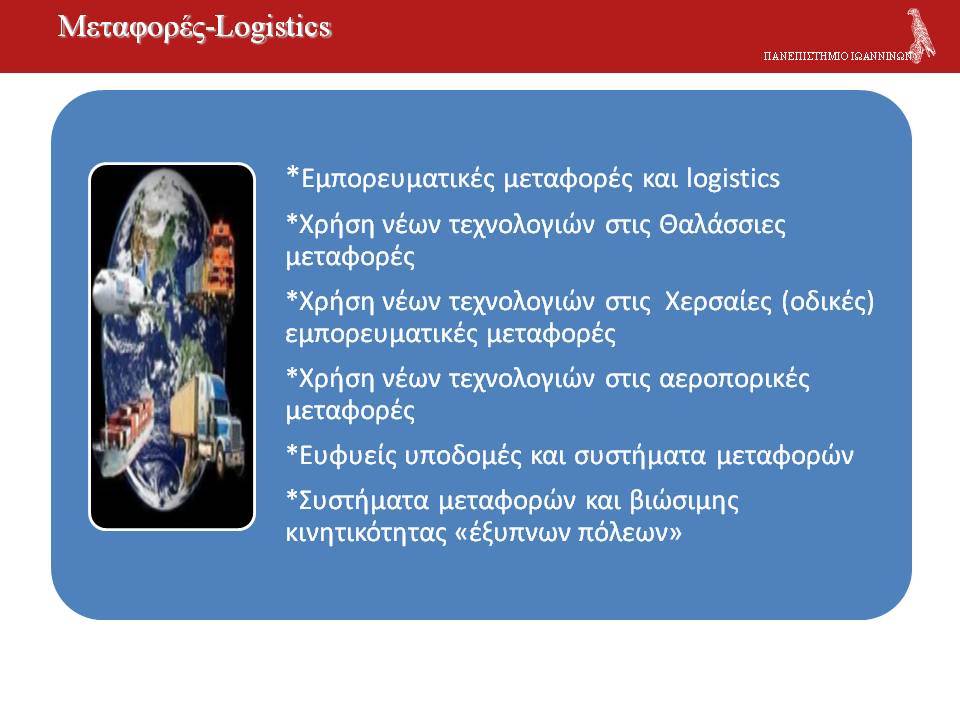 Μεταφορές-Logistics

ΠΑΝΕΠΙΣΤΗΜΙΟ ΙΩΑΝΝΙΝΩΝ

*Εμπορευματικές μεταφορές και logistics

*Χρήση νέων τεχνολογιών στις Θαλάσσιες μεταφορές

*Χρήση νέων τεχνολογιών στις Χερσαίες (οδικές) εμπορευματικές μεταφορές

*Χρήση νέων τεχνολογιών στις αεροπορικές μεταφορές

*Ευφυείς υποδομές και συστήματα μεταφορών

*Συστήματα μεταφορών και βιώσιμης κινητικότητας «έξυπνων πόλεων»